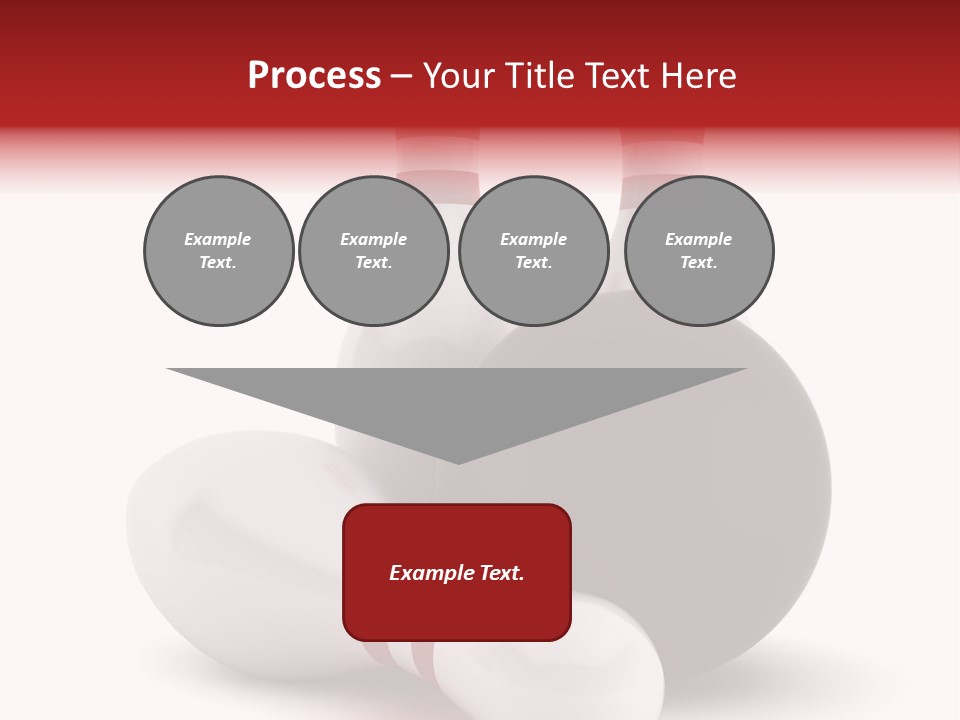 Process – Your Title Text Here

Example Text.

Example Text.

Example Text.

Example Text.

Example Text.